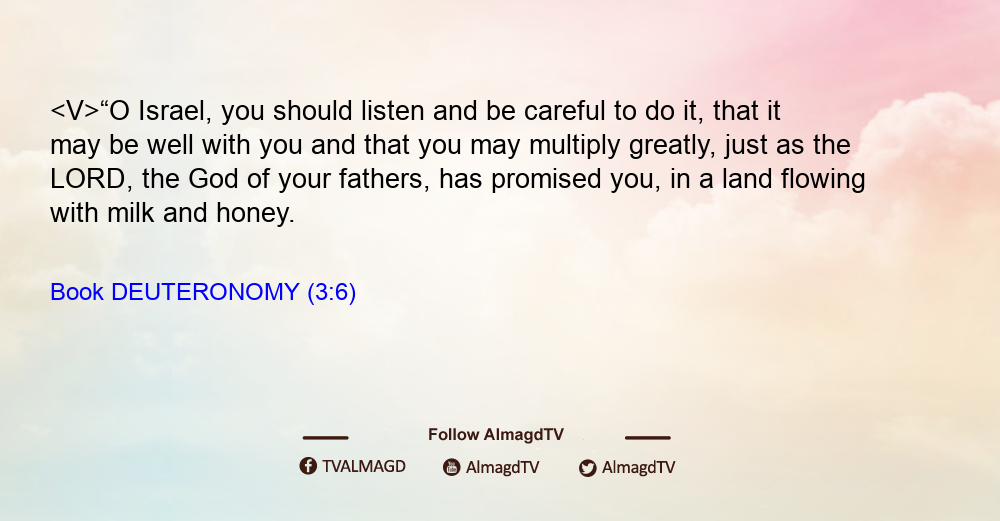 <V>“O Israel, you should listen and be careful to do it, that it may be well with you and that you may multiply greatly, just as the LORD, the God of your fathers, has promised you, in a land flowing with milk and honey.

Book DEUTERONOMY (3:6)

Follow AlmagdTV

TVALMAGD AlmagdTV AlmagdTV